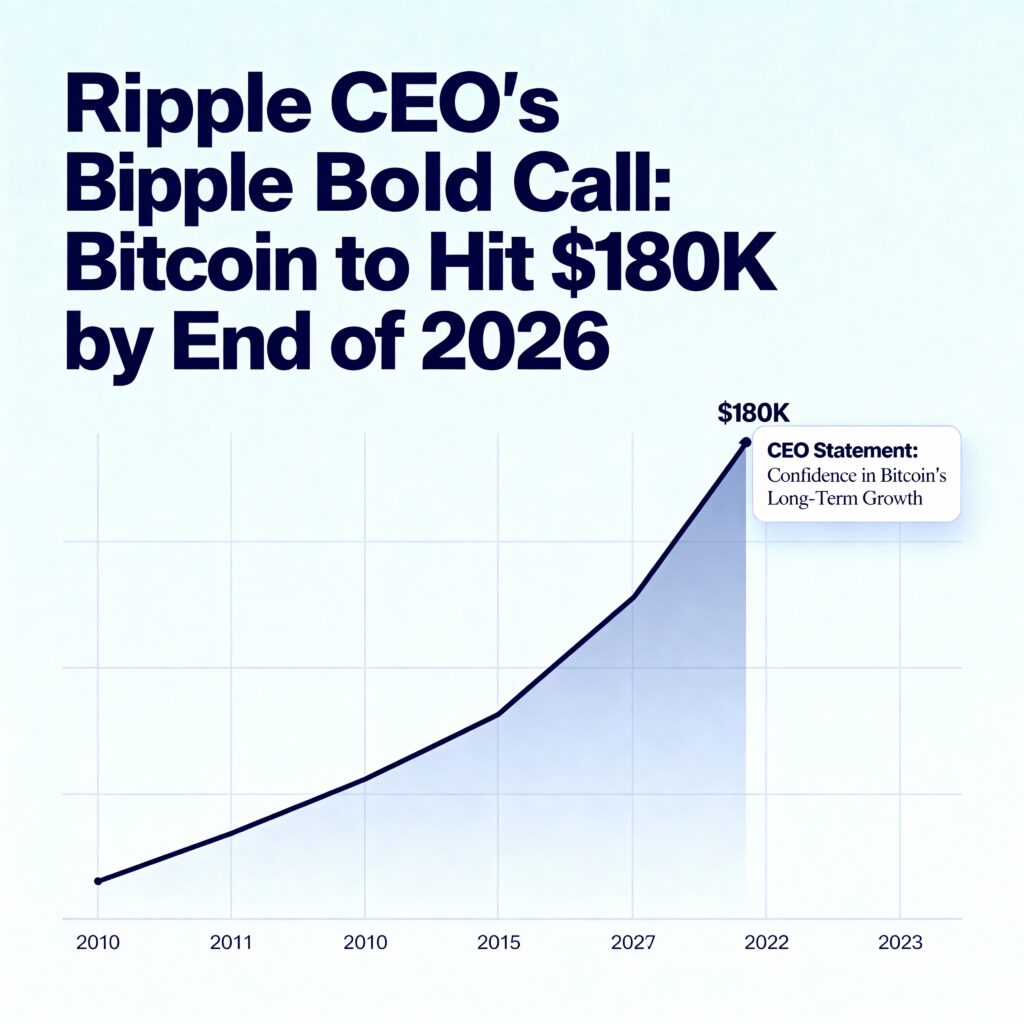 Ripple CEO's Bipple Bold Call: Bitcoin to Hit \$180K by End of 2026

\$180K

CEO Statement:
Confidence in Bitcoin's Long-Term Growth

2010
2011
2010
2015
2027
2022
2023